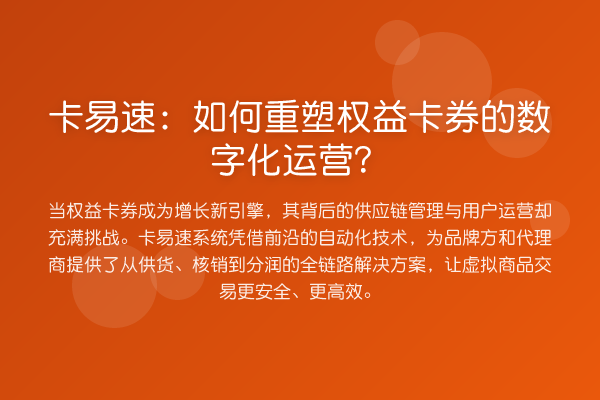 卡易速：如何重塑权益卡券的数字化运营？

当权益卡券成为增长新引擎，其背后的供应链管理与用户运营却充满挑战。卡易速系统凭借前沿的自动化技术，为品牌方和代理商提供了从供货、核销到分润的全链路解决方案，让虚拟商品交易更安全、更高效。